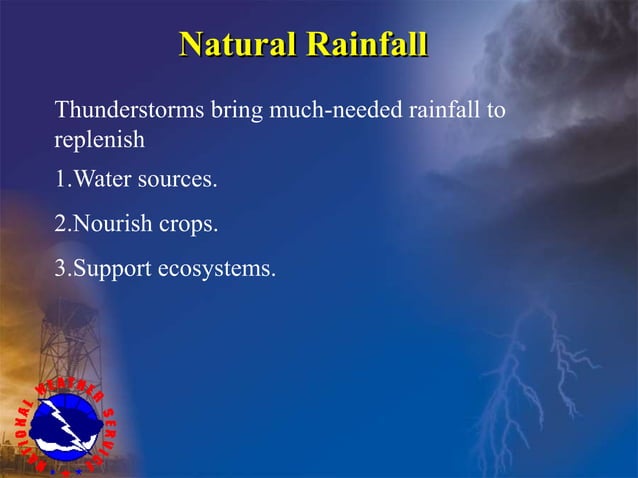 Natural Rainfall

Thunderstorms bring much-needed rainfall to replenish

1.Water sources.

2.Nourish crops.

3.Support ecosystems.

NATIONAL WEATHER SERVICE